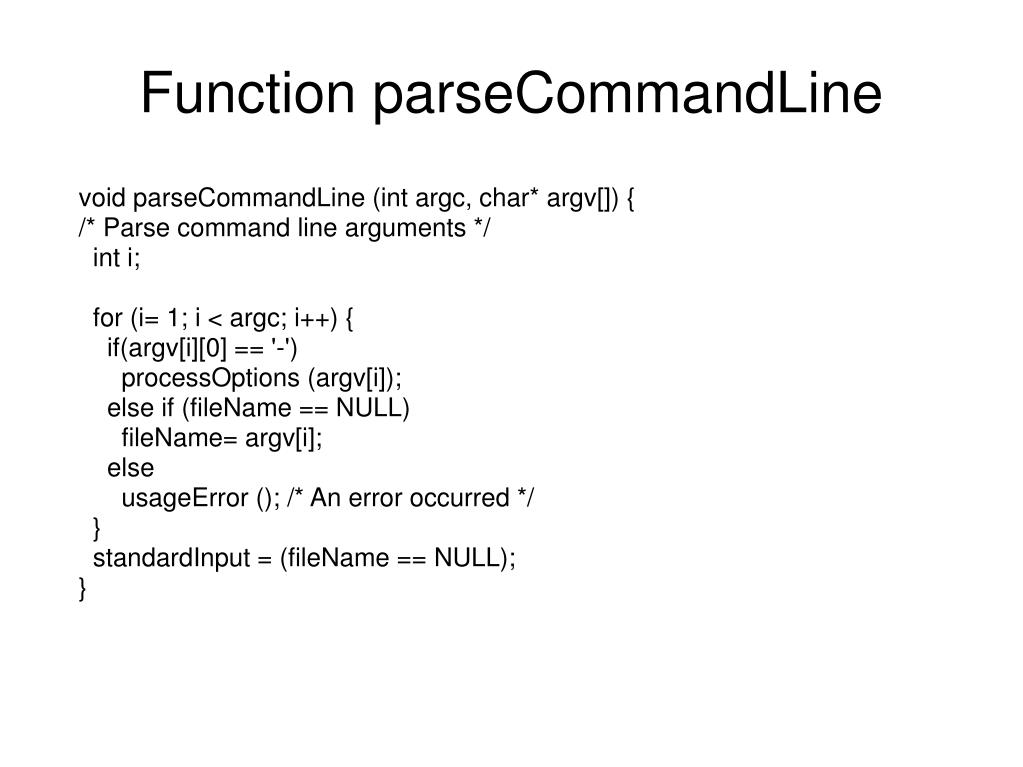 Function parseCommandLine

void parseCommandLine (int argc, char* argv[]) {
/* Parse command line arguments */
  int i;

  for (i= 1; i < argc; i++) {
    if(argv[i][0] == '-')
      processOptions (argv[i]);
    else if (fileName == NULL)
      fileName= argv[i];
    else
      usageError (); /* An error occurred */
  }
  standardInput = (fileName == NULL);
}